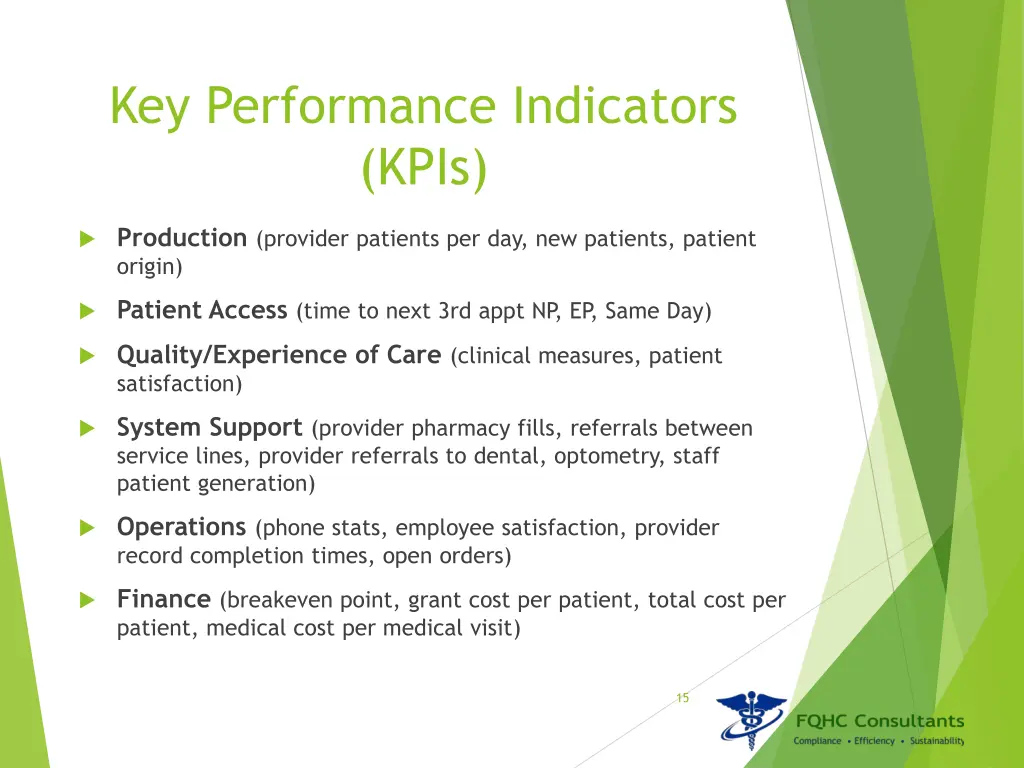 Key Performance Indicators (KPIs)

Production (provider patients per day, new patients, patient origin)

Patient Access (time to next 3rd appt NP, EP, Same Day)

Quality/Experience of Care (clinical measures, patient satisfaction)

System Support (provider pharmacy fills, referrals between service lines, provider referrals to dental, optometry, staff patient generation)

Operations (phone stats, employee satisfaction, provider record completion times, open orders)

Finance (breakeven point, grant cost per patient, total cost per patient, medical cost per medical visit)

15

FQHC Consultants
Compliance • Efficiency • Sustainability